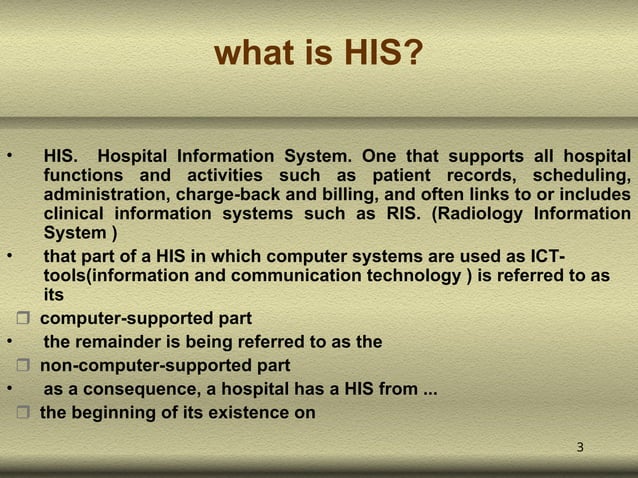 what is HIS?

• HIS. Hospital Information System. One that supports all hospital functions and activities such as patient records, scheduling, administration, charge-back and billing, and often links to or includes clinical information systems such as RIS. (Radiology Information System )

• that part of a HIS in which computer systems are used as ICT-tools(information and communication technology ) is referred to as its

❒ computer-supported part

• the remainder is being referred to as the

❒ non-computer-supported part

• as a consequence, a hospital has a HIS from ...

❒ the beginning of its existence on

3